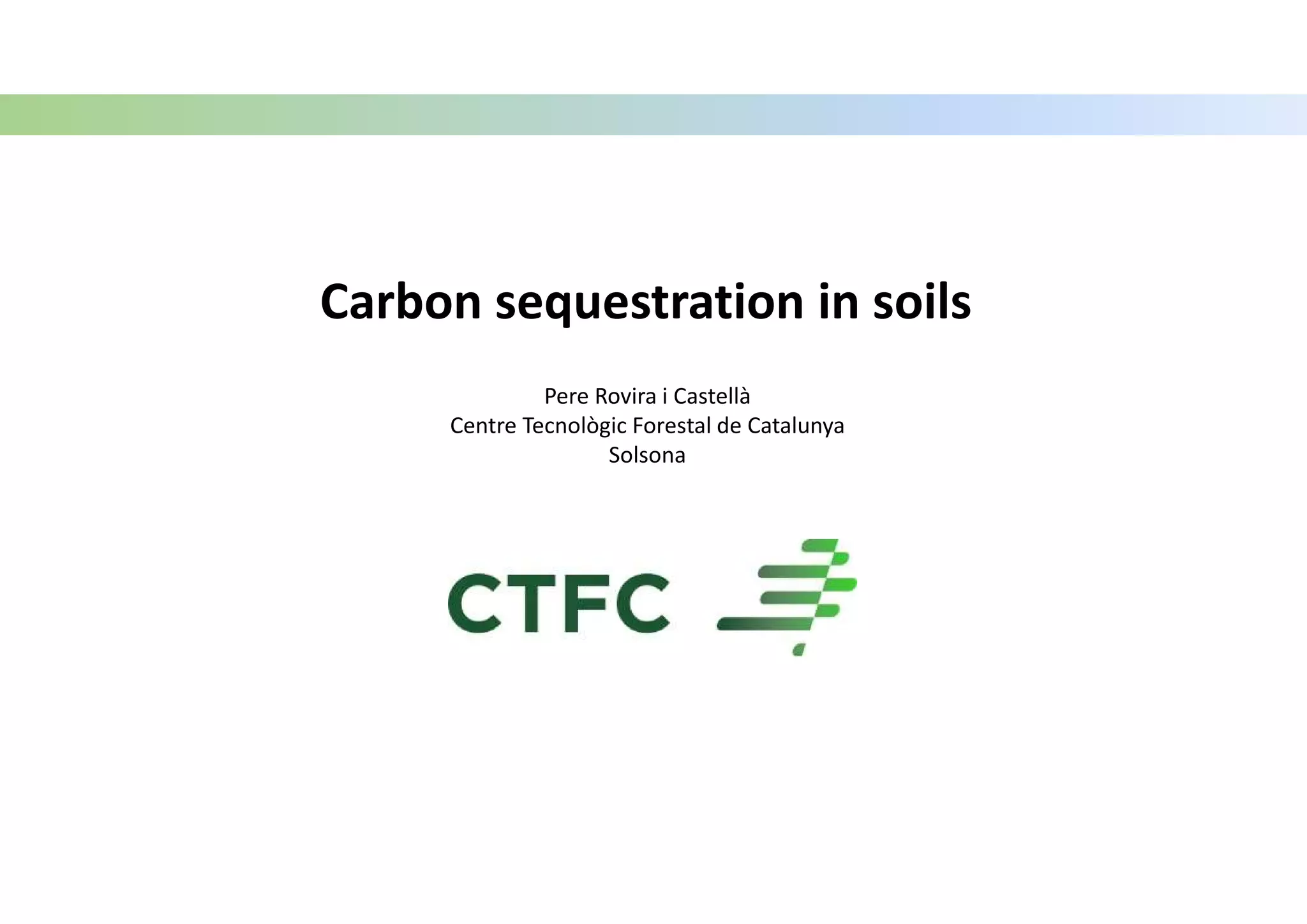 Carbon sequestration in soils

Pere Rovira i Castellà
Centre Tecnològic Forestal de Catalunya
Solsona

CTFC